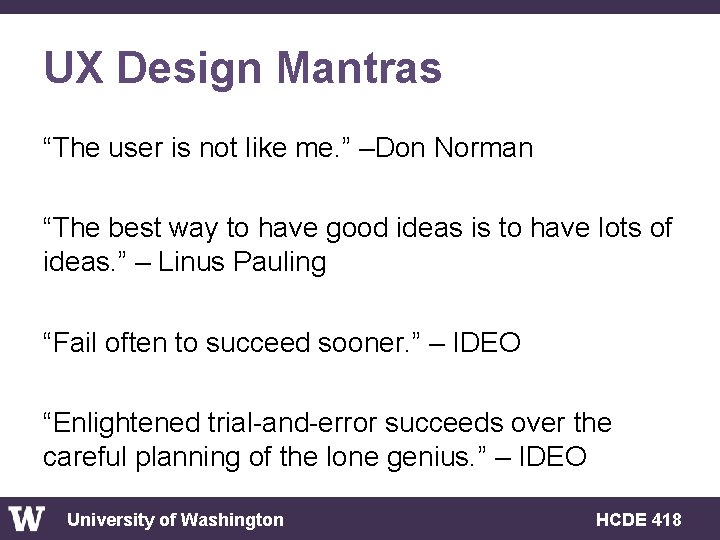 UX Design Mantras

“The user is not like me.” –Don Norman

“The best way to have good ideas is to have lots of ideas.” – Linus Pauling

“Fail often to succeed sooner.” – IDEO

“Enlightened trial-and-error succeeds over the careful planning of the lone genius.” – IDEO

W University of Washington

HCDE 418